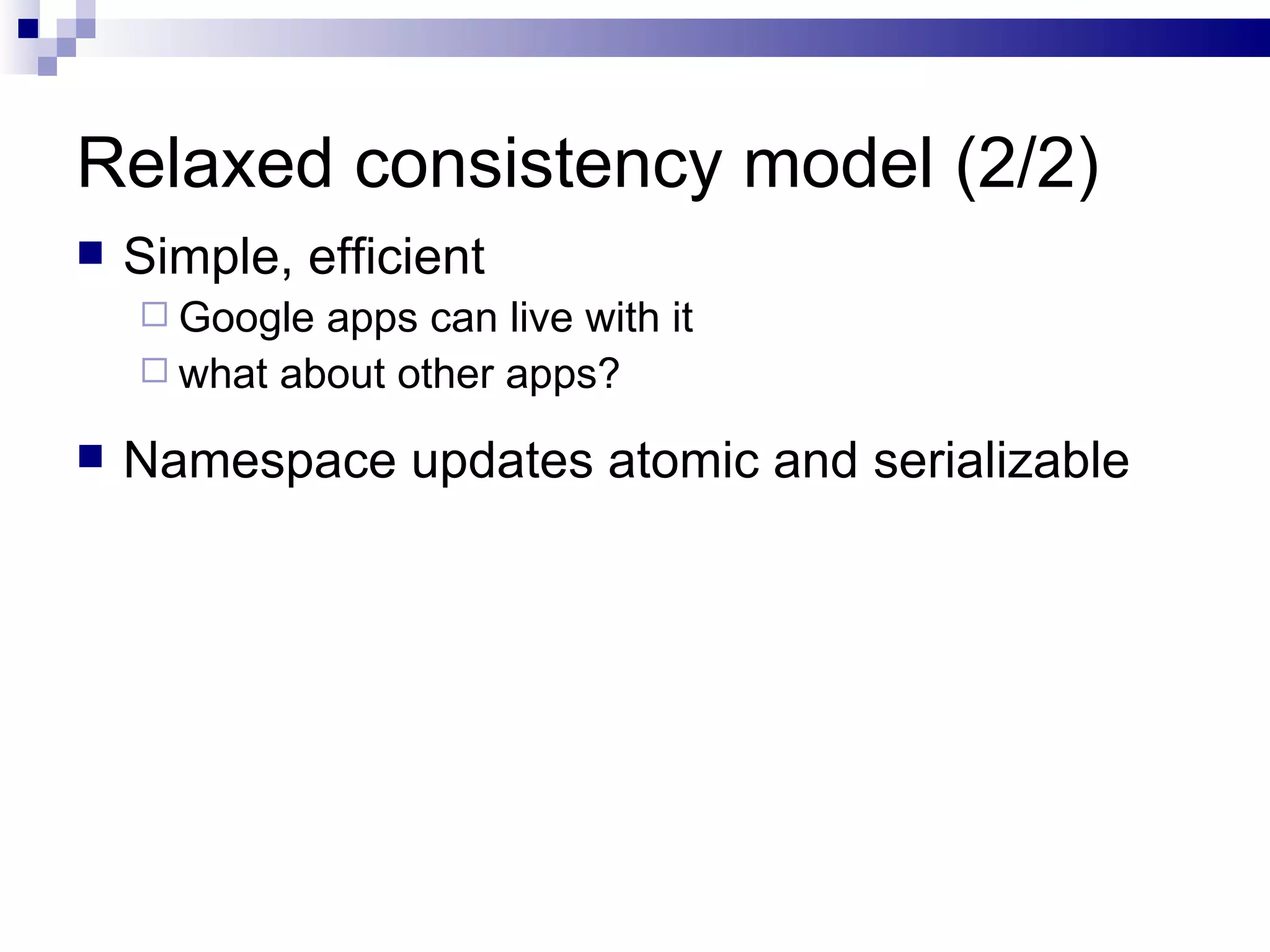 Relaxed consistency model (2/2)

Simple, efficient

Google apps can live with it

what about other apps?

Namespace updates atomic and serializable